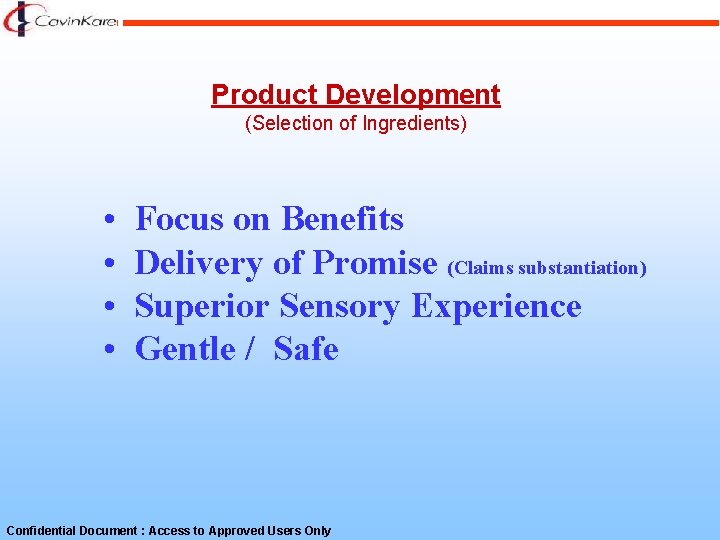 CavinKare

Product Development
(Selection of Ingredients)

• Focus on Benefits
• Delivery of Promise (Claims substantiation)
• Superior Sensory Experience
• Gentle / Safe

Confidential Document : Access to Approved Users Only